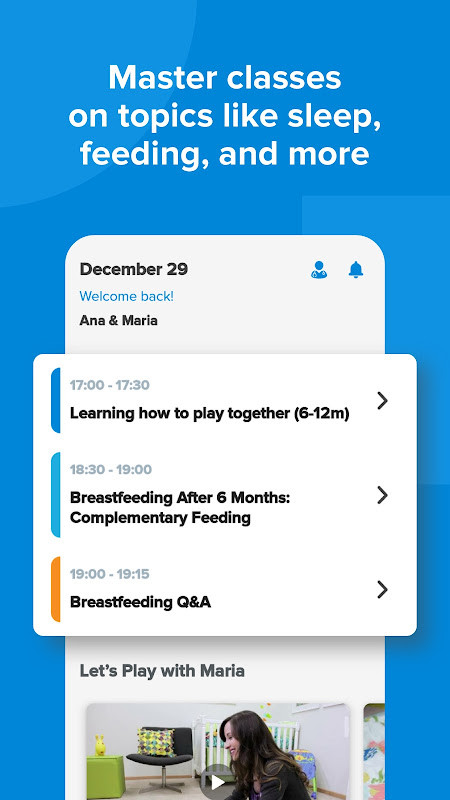 Master classes on topics like sleep, feeding, and more

December 29

Welcome back!

Ana & Maria

17:00 - 17:30

Learning how to play together (6-12m)

18:30 - 19:00

Breastfeeding After 6 Months: Complementary Feeding

19:00 - 19:15

Breastfeeding Q&A

Let's Play with Maria